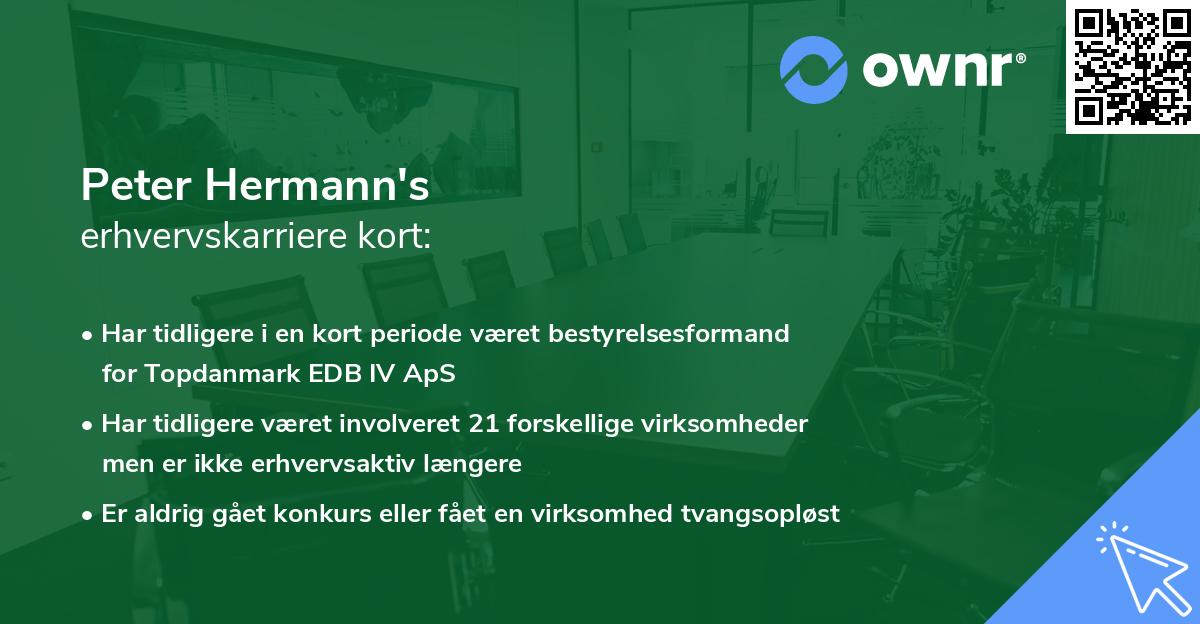 ownr®

Peter Hermann's
erhvervskarriere kort:

• Har tidligere i en kort periode været bestyrelsesformand for Topdanmark EDB IV ApS

• Har tidligere været involveret 21 forskellige virksomheder men er ikke erhvervsaktiv længere

• Er aldrig gået konkurs eller fået en virksomhed tvangsopløst